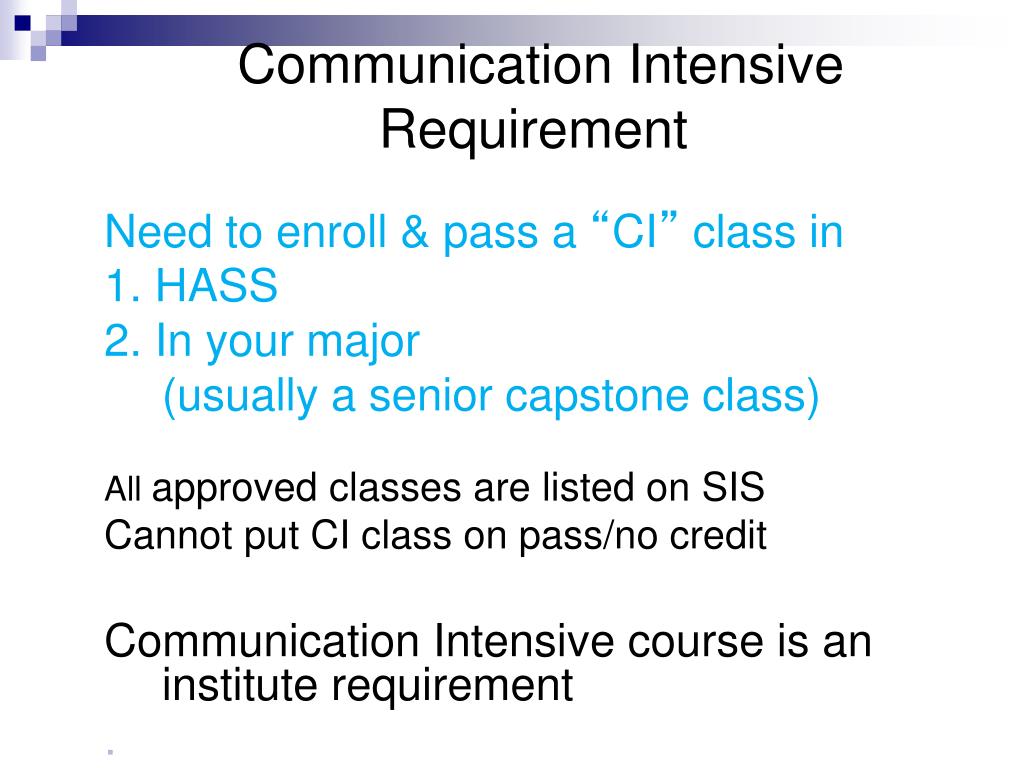 Communication Intensive Requirement

Need to enroll & pass a “CI” class in
1. HASS
2. In your major
(usually a senior capstone class)

All approved classes are listed on SIS
Cannot put CI class on pass/no credit

Communication Intensive course is an institute requirement